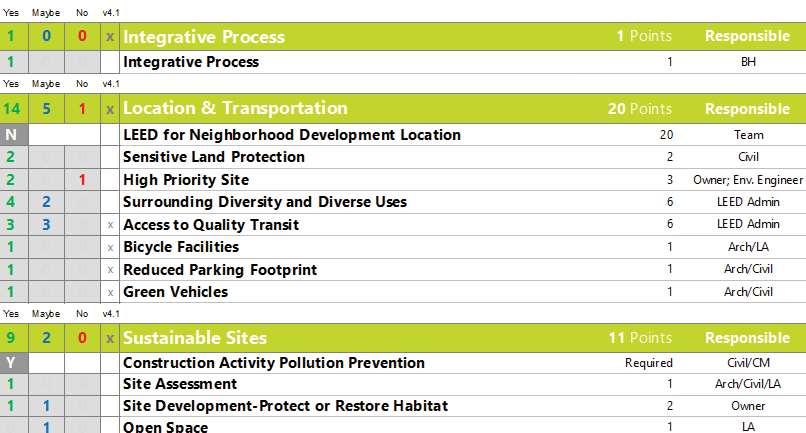 | Yes | Maybe | No | v4.1 | | | |
|---|---|---|---|---|---|---|
| 1 | 0 | 0 | x | Integrative Process | 1 Points | Responsible |
| 1 | | | | Integrative Process | 1 | BH |

| Yes | Maybe | No | v4.1 | | | |
|---|---|---|---|---|---|---|
| 14 | 5 | 1 | x | Location & Transportation | 20 Points | Responsible |
| N | | | | LEED for Neighborhood Development Location | 20 | Team |
| 2 | | | | Sensitive Land Protection | 2 | Civil |
| 2 | | 1 | | High Priority Site | 3 | Owner; Env. Engineer |
| 4 | 2 | | | Surrounding Diversity and Diverse Uses | 6 | LEED Admin |
| 3 | 3 | | x | Access to Quality Transit | 6 | LEED Admin |
| 1 | | | x | Bicycle Facilities | 1 | Arch/LA |
| 1 | | | x | Reduced Parking Footprint | 1 | Arch/Civil |
| 1 | | | x | Green Vehicles | 1 | Arch/Civil |

| Yes | Maybe | No | v4.1 | | | |
|---|---|---|---|---|---|---|
| 9 | 2 | 0 | x | Sustainable Sites | 11 Points | Responsible |
| Y | | | | Construction Activity Pollution Prevention | Required | Civil/CM |
| 1 | | | | Site Assessment | 1 | Arch/Civil/LA |
| 1 | 1 | | | Site Development-Protect or Restore Habitat | 2 | Owner |
| | 1 | | | Open Space | 1 | LA |